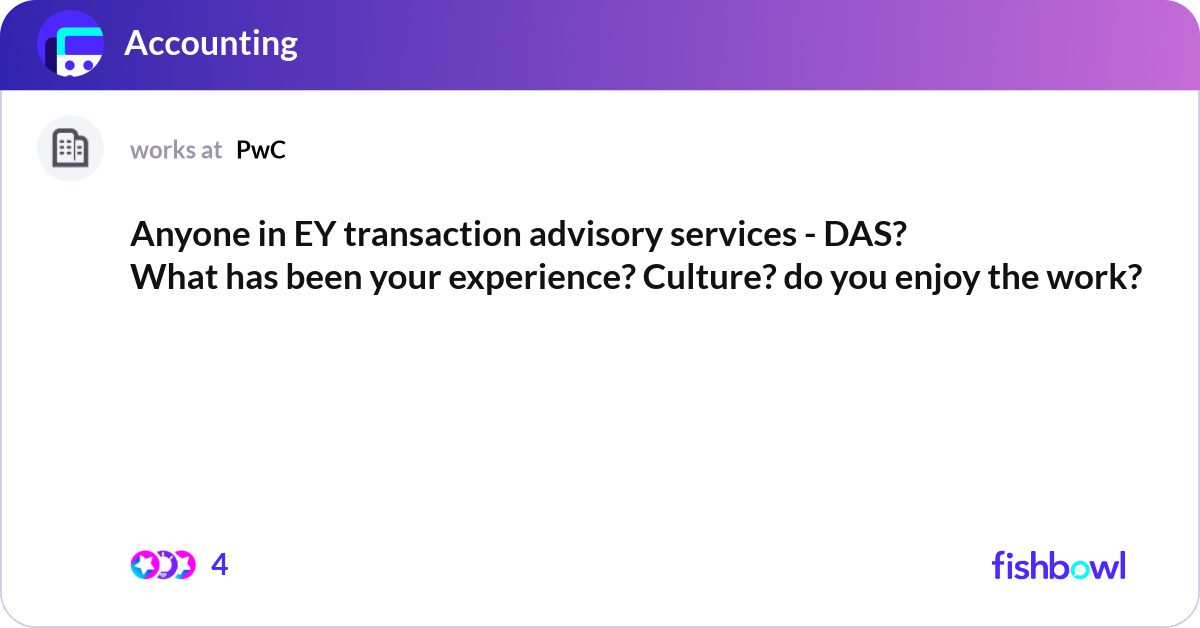 Accounting

works at PwC

Anyone in EY transaction advisory services - DAS?
What has been your experience? Culture? do you enjoy the work?

4

fishbowl